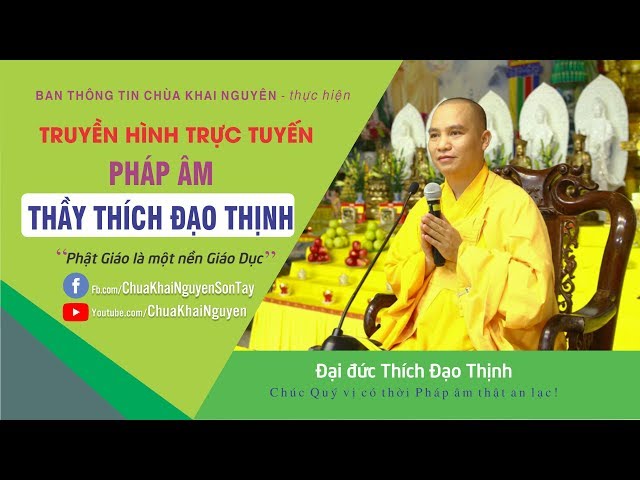 BAN THÔNG TIN CHÙA KHAI NGUYÊN - thực hiện

TRUYỀN HÌNH TRỰC TUYẾN

PHÁP ÂM

THẦY THÍCH ĐẠO THỊNH

"Phật Giáo là một nền Giáo Dục"

Fb.com/ChuaKhaiNguyenSonTay

Youtube.com/ChuaKhaiNguyen

Đại đức Thích Đạo Thịnh

Chúc Quý vị có thời Pháp âm thật an lạc!